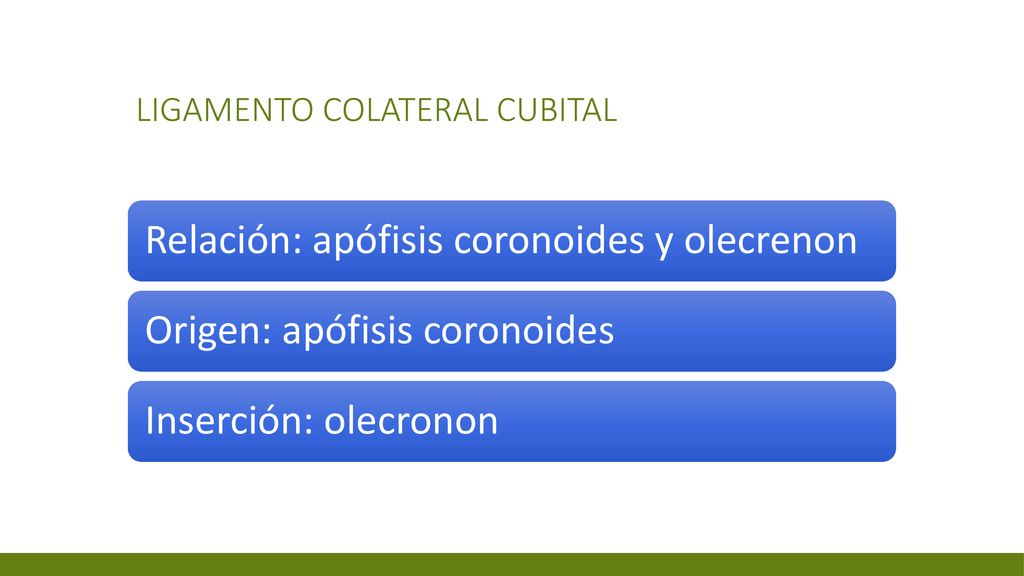 LIGAMENTO COLATERAL CUBITAL

Relación: apófisis coronoides y olecrenon

Origen: apófisis coronoides

Inserción: olecronon